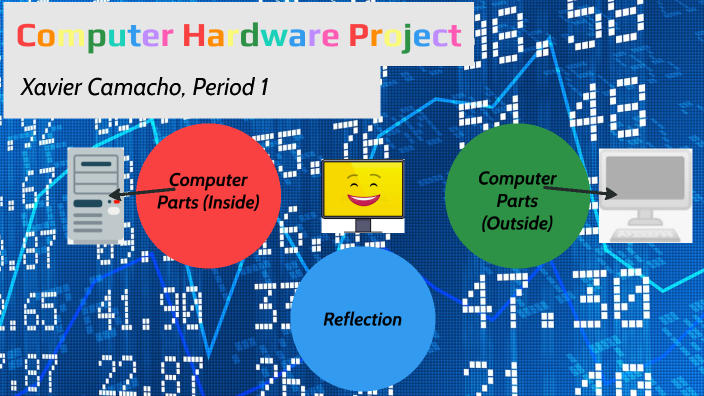 Computer Hardware Project

Xavier Camacho, Period 1

Computer Parts (Inside)

Computer Parts (Outside)

Reflection